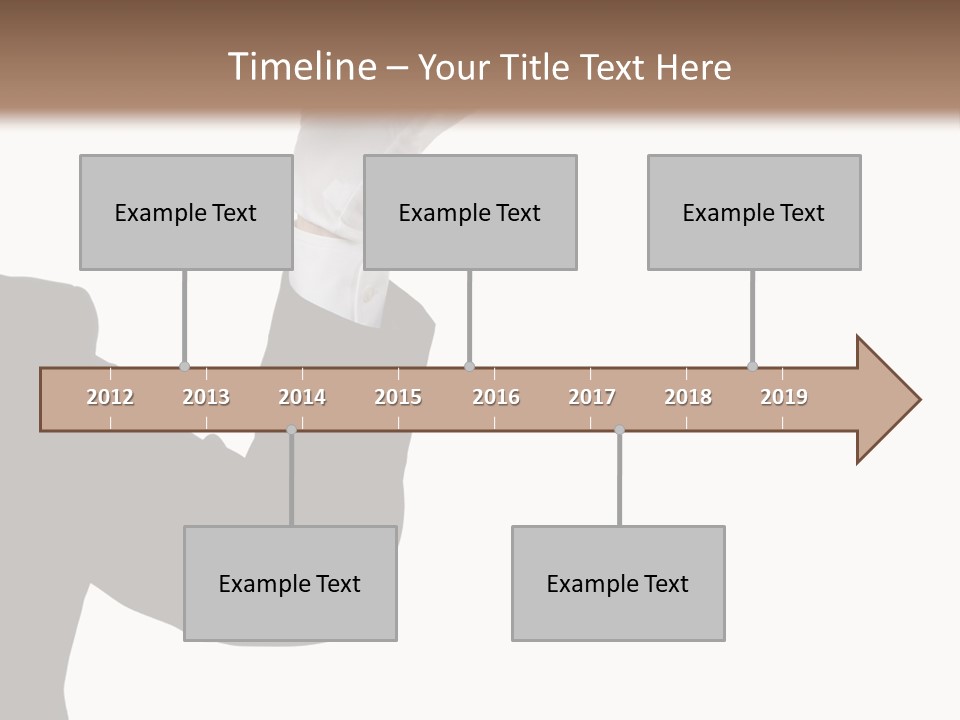 Timeline – Your Title Text Here

Example Text

Example Text

Example Text

2012 2013 2014 2015 2016 2017 2018 2019

Example Text

Example Text